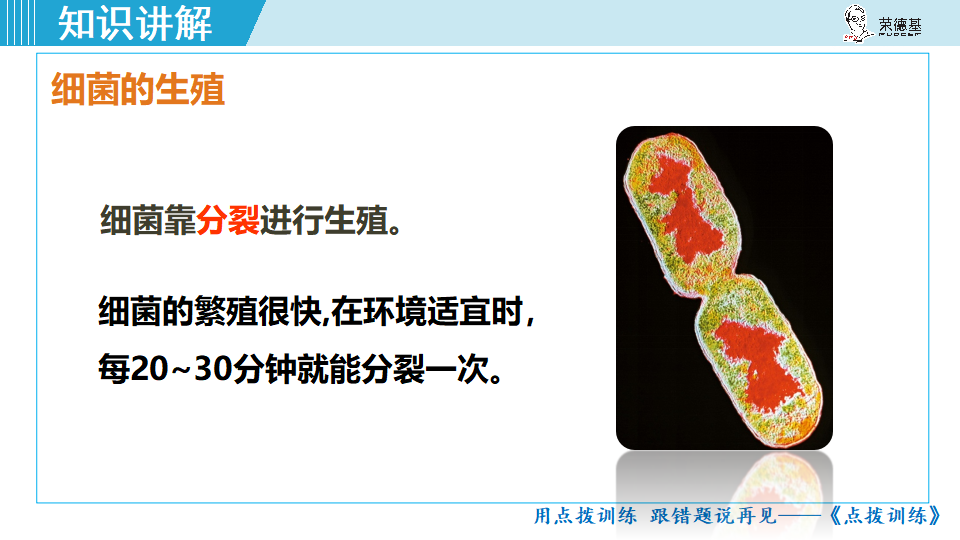 知识讲解

荣德基

细菌的生殖

细菌靠分裂进行生殖。

细菌的繁殖很快,在环境适宜时,每20~30分钟就能分裂一次。

用点拨训练 跟错题说再见——《点拨训练》